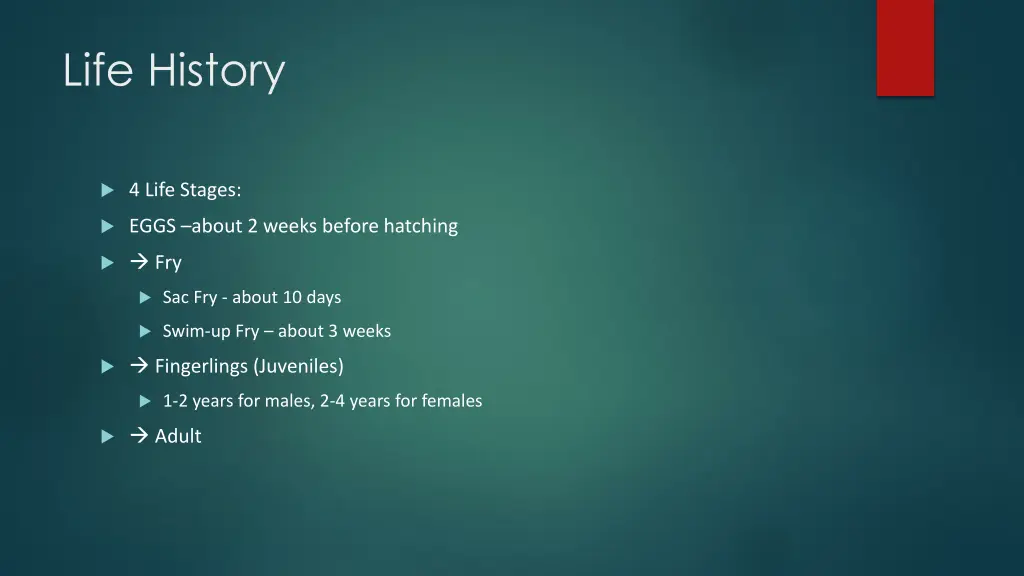 Life History

4 Life Stages:

EGGS –about 2 weeks before hatching

→ Fry

Sac Fry - about 10 days

Swim-up Fry – about 3 weeks

→ Fingerlings (Juveniles)

1-2 years for males, 2-4 years for females

→ Adult